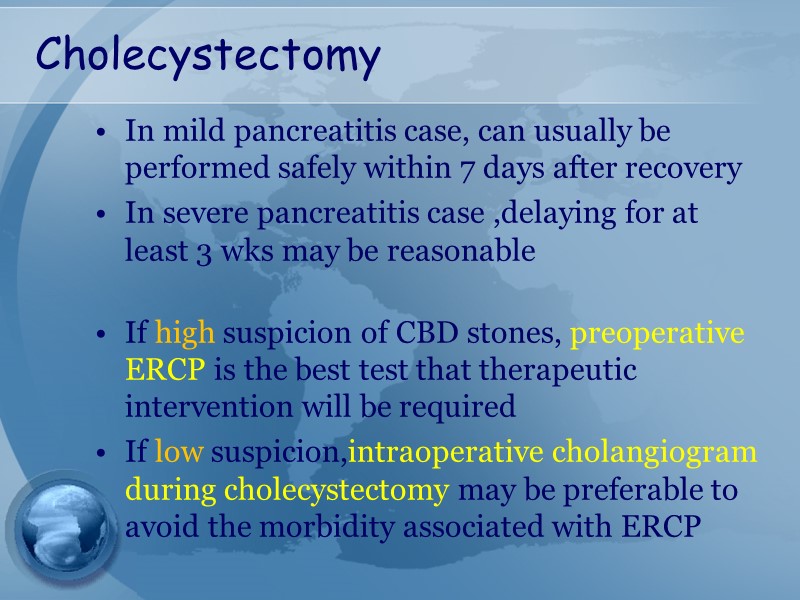 Cholecystectomy

• In mild pancreatitis case, can usually be performed safely within 7 days after recovery
• In severe pancreatitis case ,delaying for at least 3 wks may be reasonable

• If high suspicion of CBD stones, preoperative ERCP is the best test that therapeutic intervention will be required
• If low suspicion,intraoperative cholangiogram during cholecystectomy may be preferable to avoid the morbidity associated with ERCP